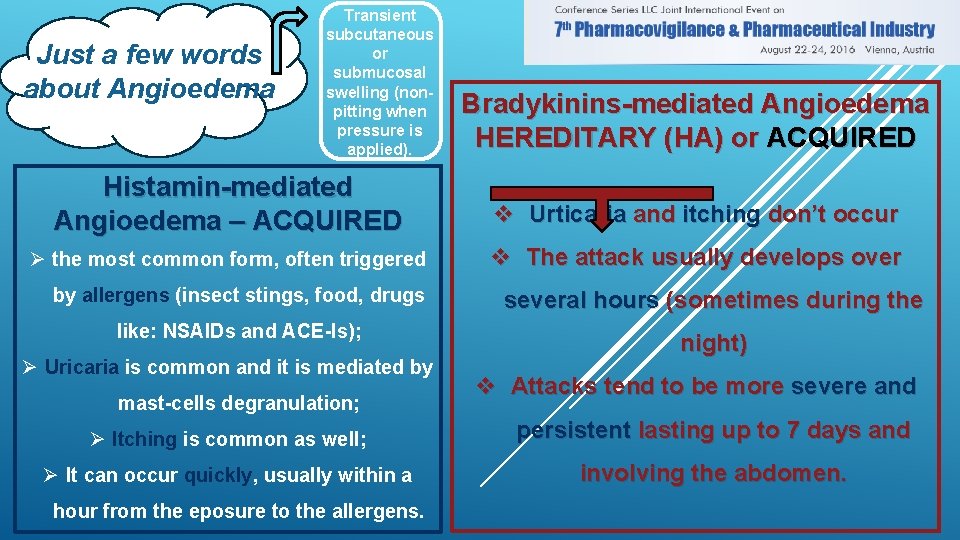 Just a few words about Angioedema

Transient subcutaneous or submucosal swelling (non-pitting when pressure is applied).

Conference Series LLC Joint International Event on
7th Pharmacovigilance & Pharmaceutical Industry
August 22-24, 2016 Vienna, Austria

Histamin-mediated Angioedema – ACQUIRED

➢ the most common form, often triggered by allergens (insect stings, food, drugs like: NSAIDs and ACE-Is);

➢ Uricaria is common and it is mediated by mast-cells degranulation;

➢ Itching is common as well;

➢ It can occur quickly, usually within a hour from the eposure to the allergens.

Bradykinins-mediated Angioedema HEREDITARY (HA) or ACQUIRED

❖ Urticaria and itching don't occur

❖ The attack usually develops over several hours (sometimes during the night)

❖ Attacks tend to be more severe and persistent lasting up to 7 days and involving the abdomen.